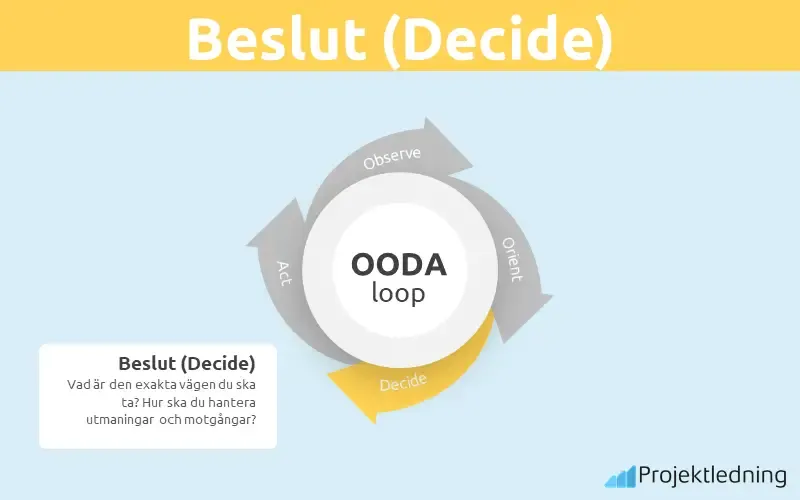 Beslut (Decide)

Observe

Orient

Decide

Act

OODA
loop

Beslut (Decide)
Vad är den exakta vägen du ska ta? Hur ska du hantera utmaningar och motgångar?

Projektledning